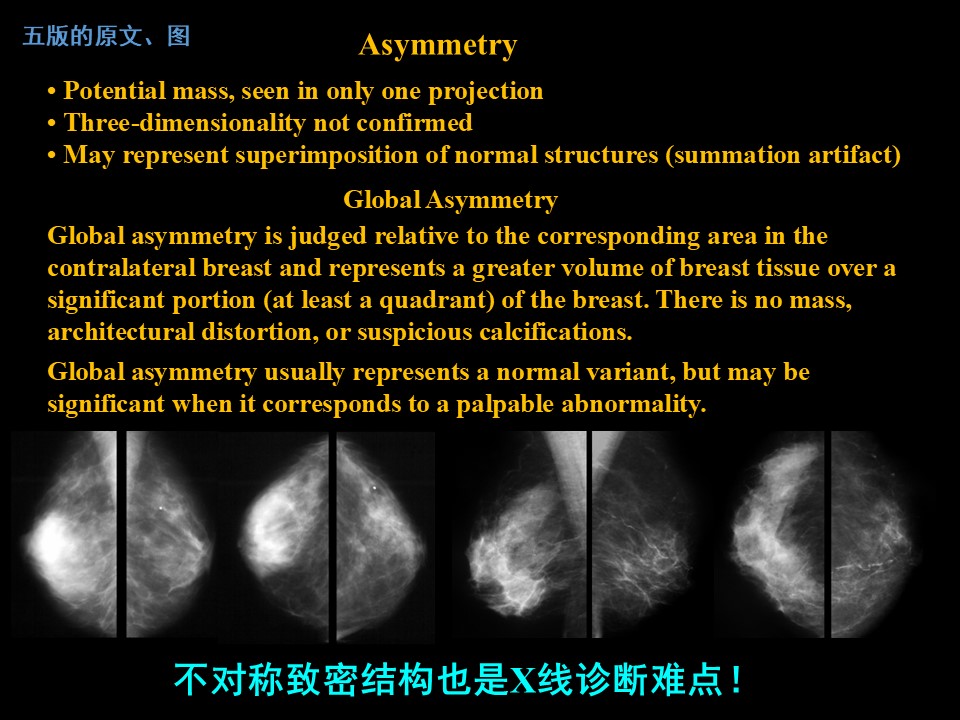 五版的原文、图

Asymmetry

• Potential mass, seen in only one projection
• Three-dimensionality not confirmed
• May represent superimposition of normal structures (summation artifact)

Global Asymmetry

Global asymmetry is judged relative to the corresponding area in the contralateral breast and represents a greater volume of breast tissue over a significant portion (at least a quadrant) of the breast. There is no mass, architectural distortion, or suspicious calcifications.

Global asymmetry usually represents a normal variant, but may be significant when it corresponds to a palpable abnormality.

不对称致密结构也是X线诊断难点！